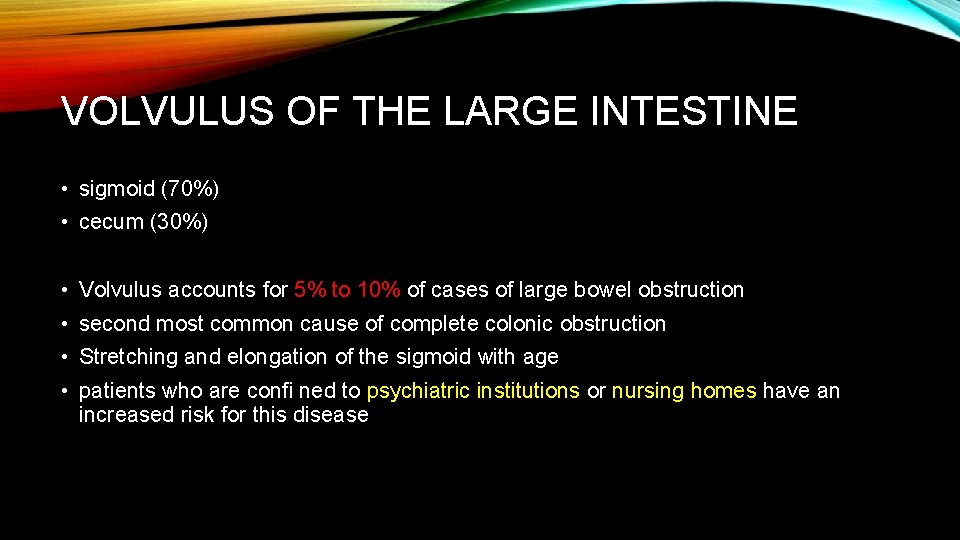 VOLVULUS OF THE LARGE INTESTINE

• sigmoid (70%)
• cecum (30%)

• Volvulus accounts for 5% to 10% of cases of large bowel obstruction
• second most common cause of complete colonic obstruction
• Stretching and elongation of the sigmoid with age
• patients who are confi ned to psychiatric institutions or nursing homes have an increased risk for this disease